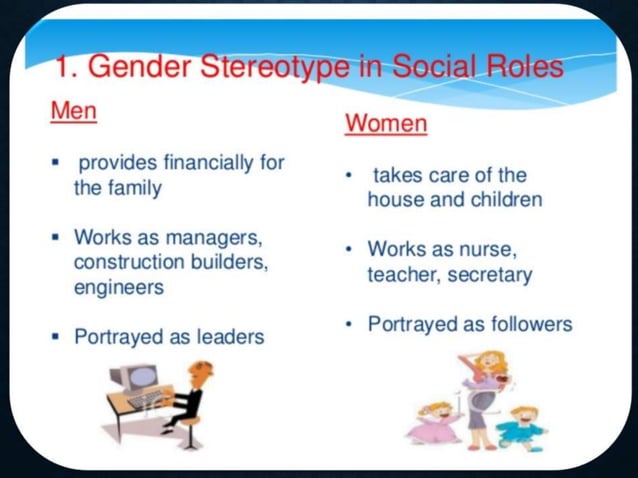 1. Gender Stereotype in Social Roles

Men

▪ provides financially for the family

▪ Works as managers, construction builders, engineers

▪ Portrayed as leaders

Women

• takes care of the house and children

• Works as nurse, teacher, secretary

• Portrayed as followers